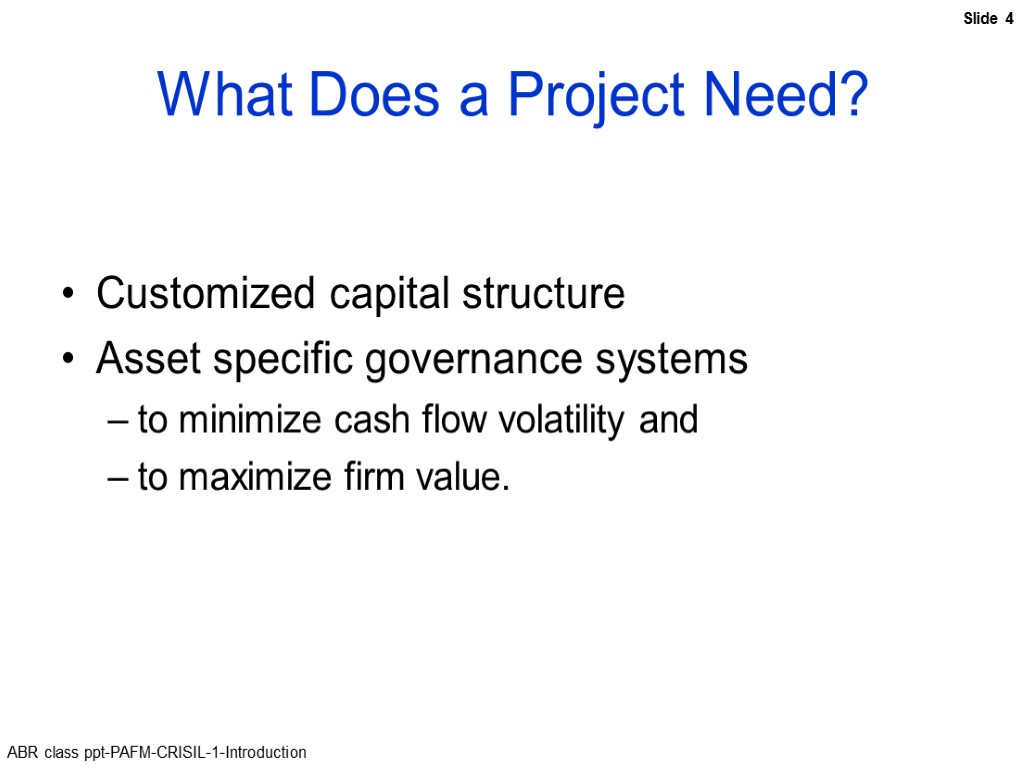 Slide 4

What Does a Project Need?

• Customized capital structure
• Asset specific governance systems
– to minimize cash flow volatility and
– to maximize firm value.

ABR class ppt-PAFM-CRISIL-1-Introduction